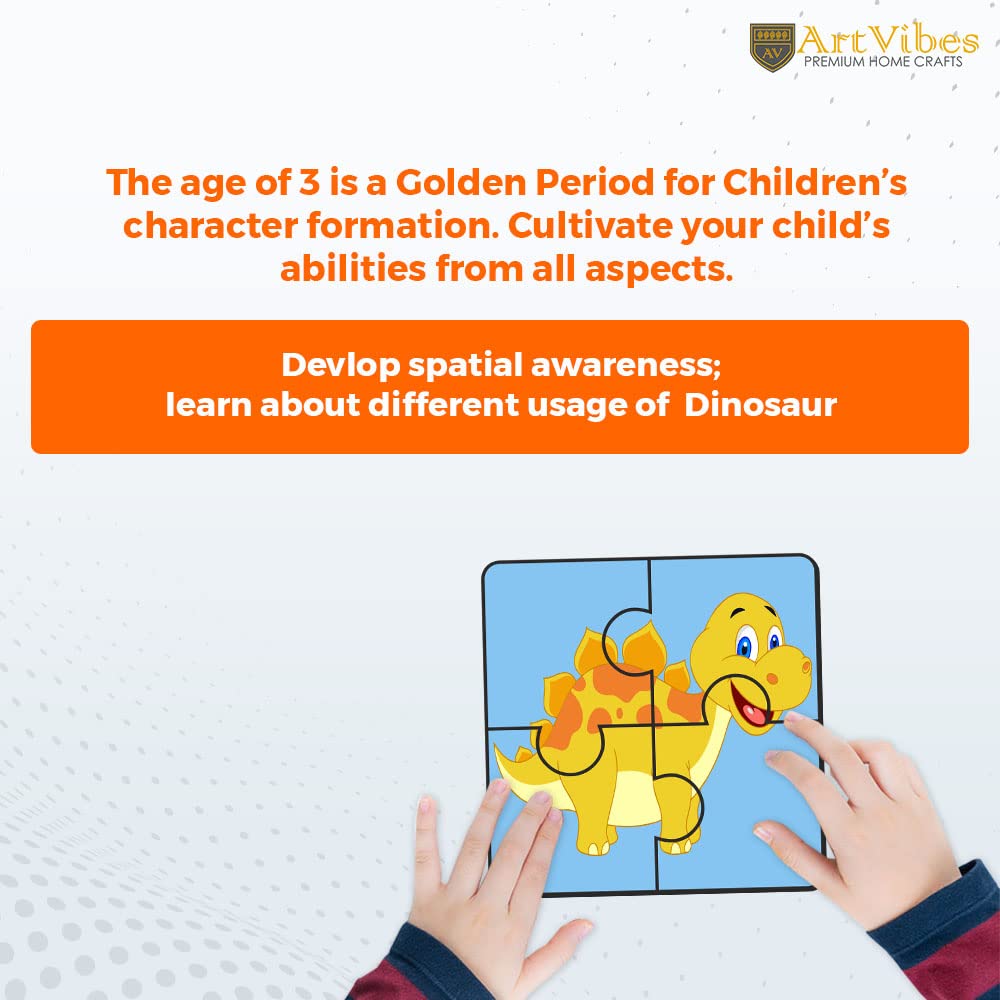 AV ArtVibes
PREMIUM HOME CRAFTS

The age of 3 is a Golden Period for Children's character formation. Cultivate your child's abilities from all aspects.

Devlop spatial awareness;
learn about different usage of Dinosaur